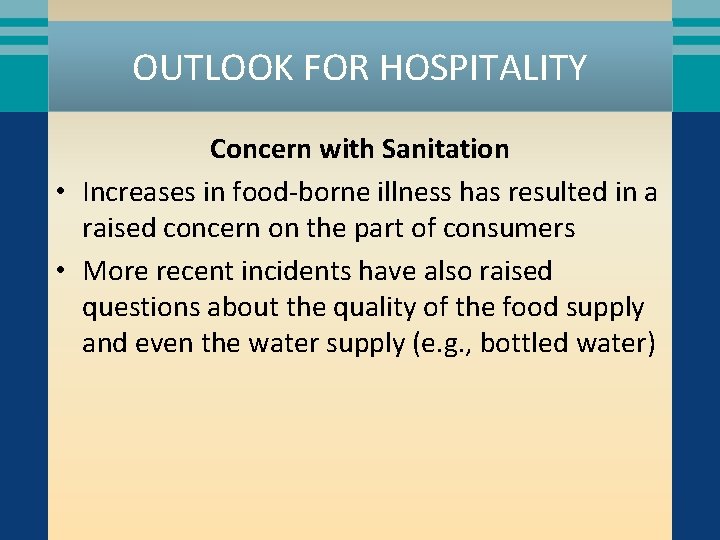 OUTLOOK FOR HOSPITALITY

Concern with Sanitation

• Increases in food-borne illness has resulted in a raised concern on the part of consumers

• More recent incidents have also raised questions about the quality of the food supply and even the water supply (e.g., bottled water)